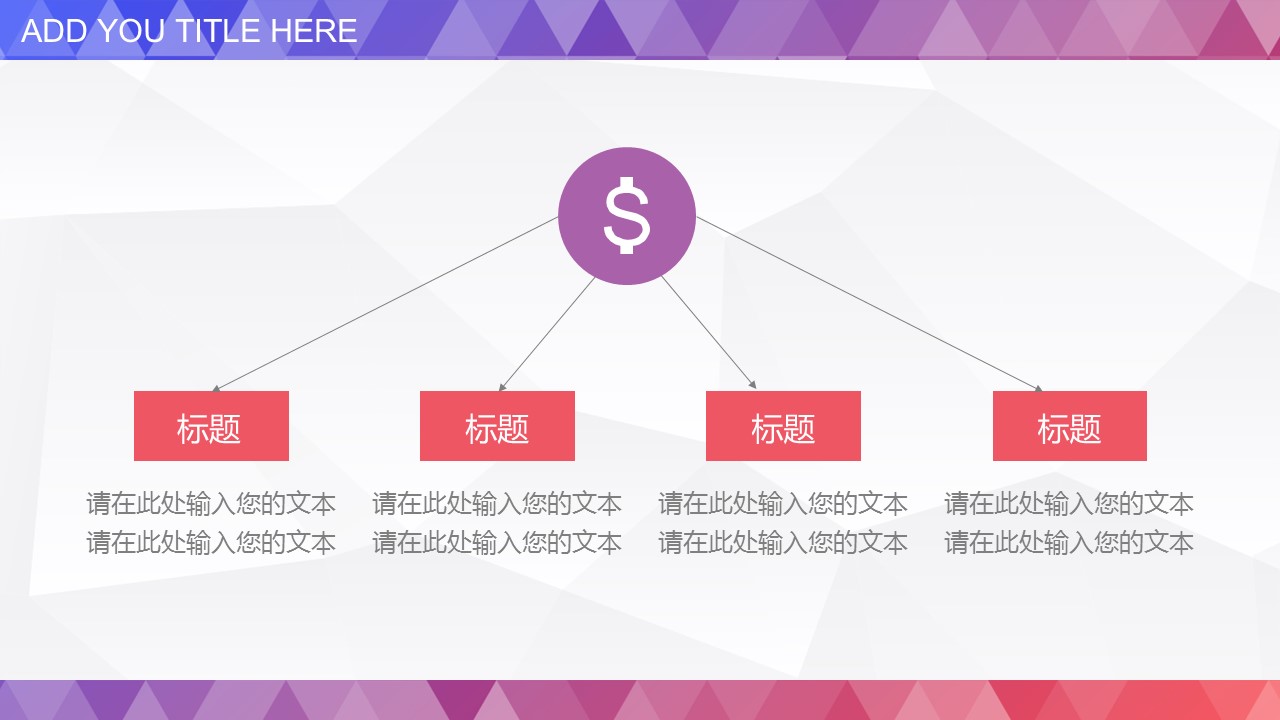 ADD YOU TITLE HERE

$

标题

请在此处输入您的文本
请在此处输入您的文本

标题

请在此处输入您的文本
请在此处输入您的文本

标题

请在此处输入您的文本
请在此处输入您的文本

标题

请在此处输入您的文本
请在此处输入您的文本